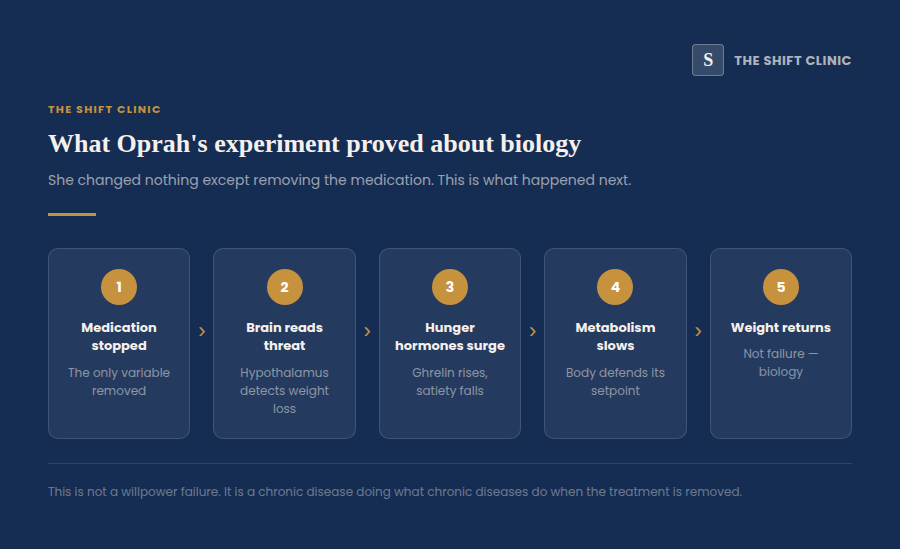 S THE SHIFT CLINIC

THE SHIFT CLINIC

What Oprah's experiment proved about biology

She changed nothing except removing the medication. This is what happened next.

1
Medication stopped
The only variable removed

›

2
Brain reads threat
Hypothalamus detects weight loss

›

3
Hunger hormones surge
Ghrelin rises, satiety falls

›

4
Metabolism slows
Body defends its setpoint

›

5
Weight returns
Not failure — biology

This is not a willpower failure. It is a chronic disease doing what chronic diseases do when the treatment is removed.